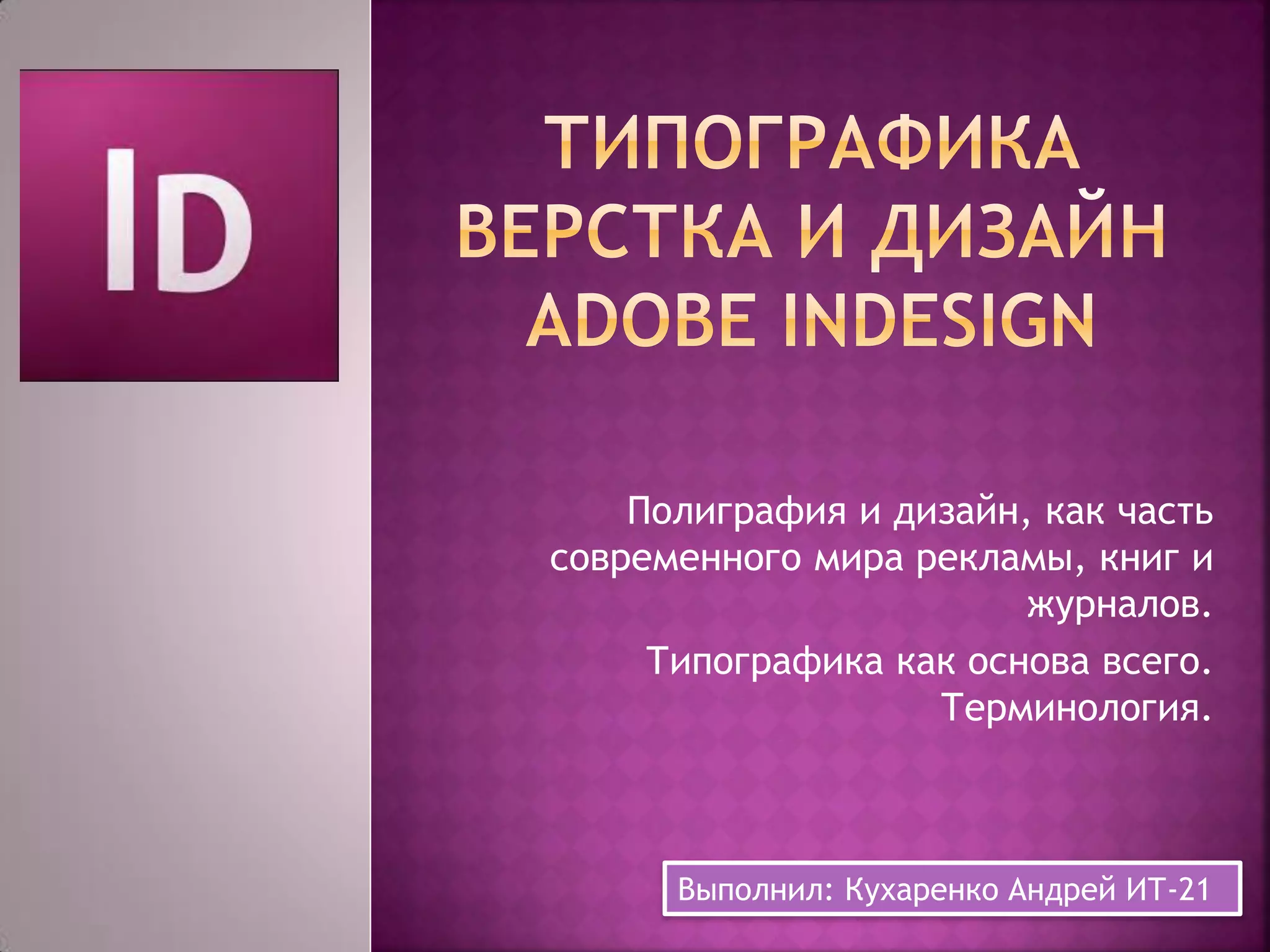 ID

ТИПОГРАФИКА ВЕРСТКА И ДИЗАЙН ADOBE INDESIGN

Полиграфия и дизайн, как часть современного мира рекламы, книг и журналов.

Типографика как основа всего. Терминология.

Выполнил: Кухаренко Андрей ИТ-21